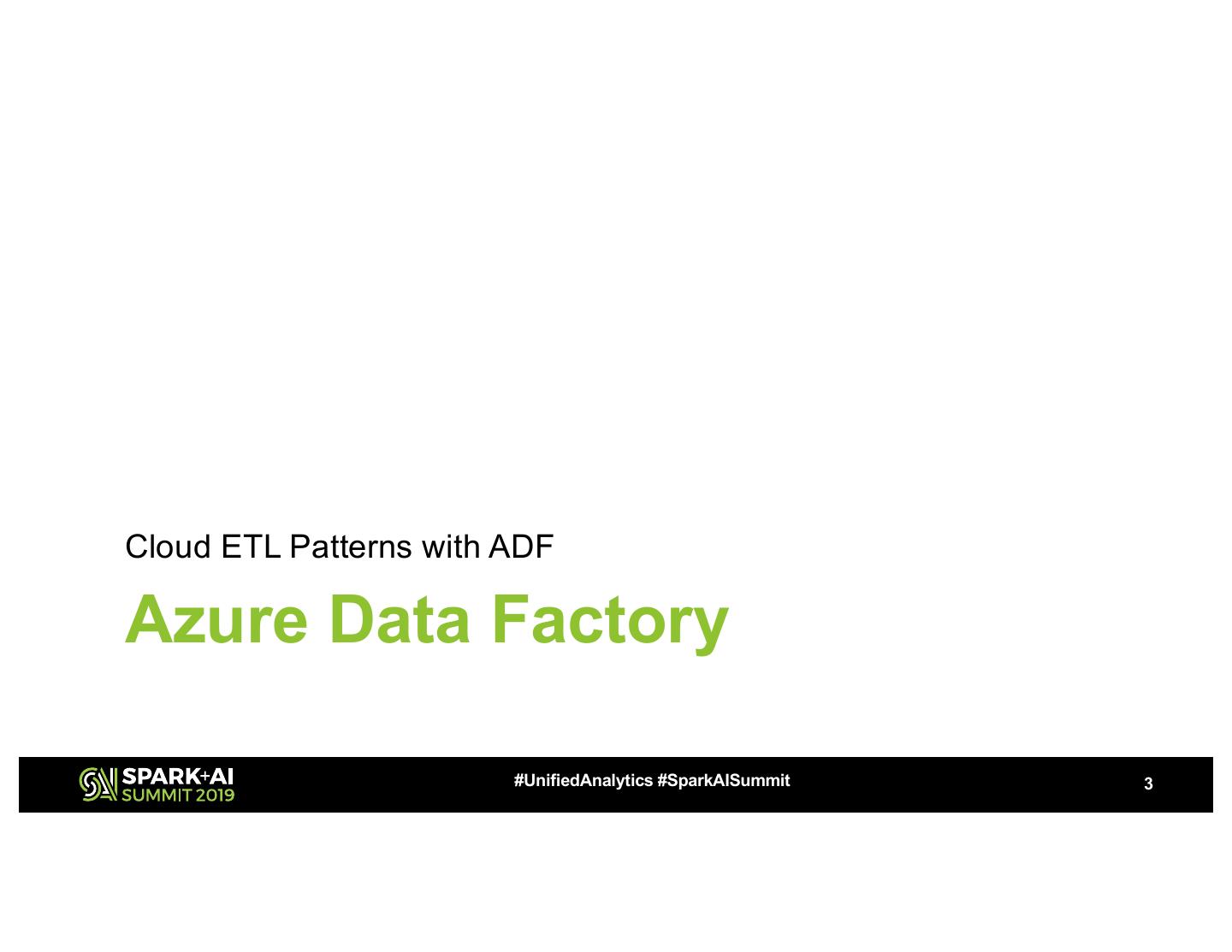 Cloud ETL Patterns with ADF

Azure Data Factory

SPARK+AI SUMMIT 2019

#UnifiedAnalytics #SparkAISummit

3